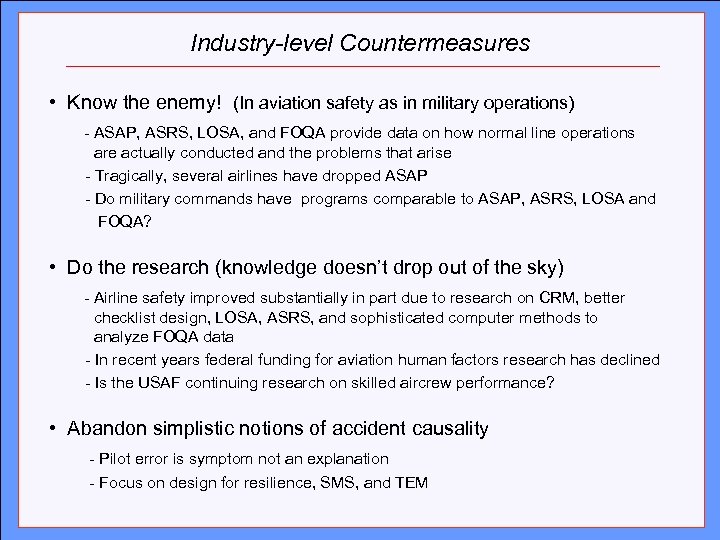 Industry-level Countermeasures

• Know the enemy! (In aviation safety as in military operations)

- ASAP, ASRS, LOSA, and FOQA provide data on how normal line operations are actually conducted and the problems that arise

- Tragically, several airlines have dropped ASAP

- Do military commands have programs comparable to ASAP, ASRS, LOSA and FOQA?

• Do the research (knowledge doesn't drop out of the sky)

- Airline safety improved substantially in part due to research on CRM, better checklist design, LOSA, ASRS, and sophisticated computer methods to analyze FOQA data

- In recent years federal funding for aviation human factors research has declined

- Is the USAF continuing research on skilled aircrew performance?

• Abandon simplistic notions of accident causality

- Pilot error is symptom not an explanation

- Focus on design for resilience, SMS, and TEM